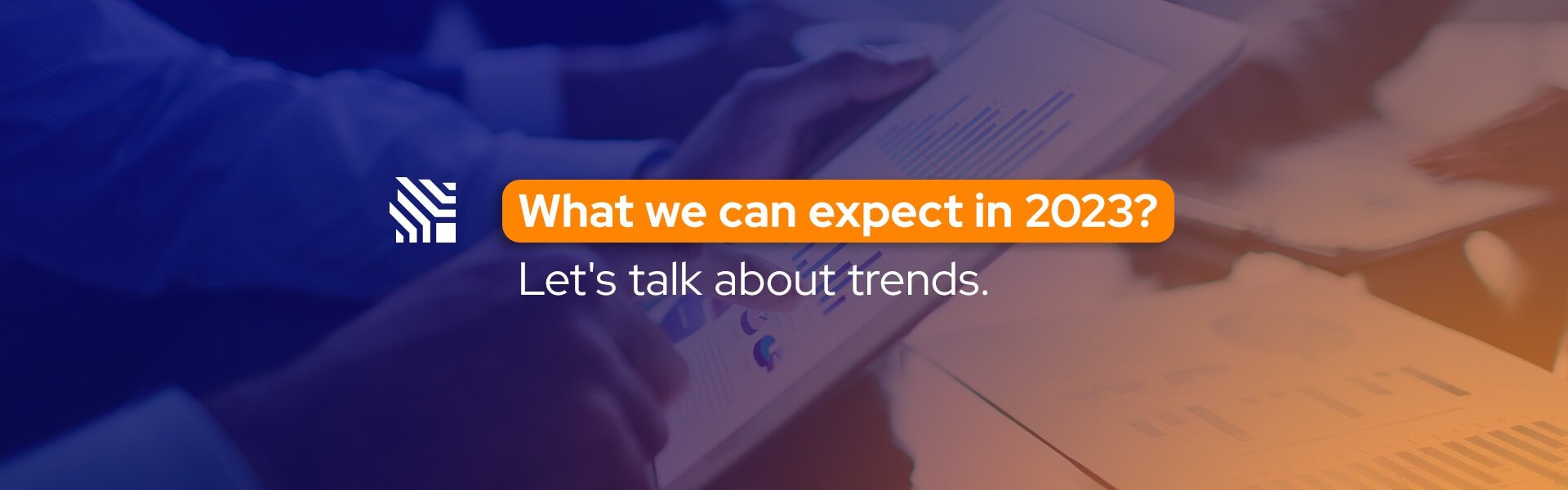 What we can expect in 2023?

Let's talk about trends.